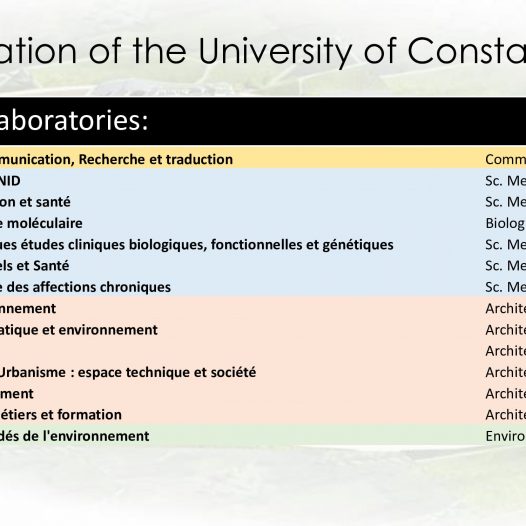 ation of the University of Consta

aboratories:

| | |
|---|---|
| munication, Recherche et traduction | Comm |
| NID | Sc. Me |
| on et santé | Sc. Me |
| e moléculaire | Biolog |
| ues études cliniques biologiques, fonctionnelles et génétiques | Sc. Me |
| els et Santé | Sc. Me |
| e des affections chroniques | Sc. Me |
| nnement | Archite |
| atique et environnement | Archite |
| | Archite |
| Urbanisme : espace technique et société | Archite |
| ment | Archite |
| étiers et formation | Archite |
| dés de l'environnement | Enviro |